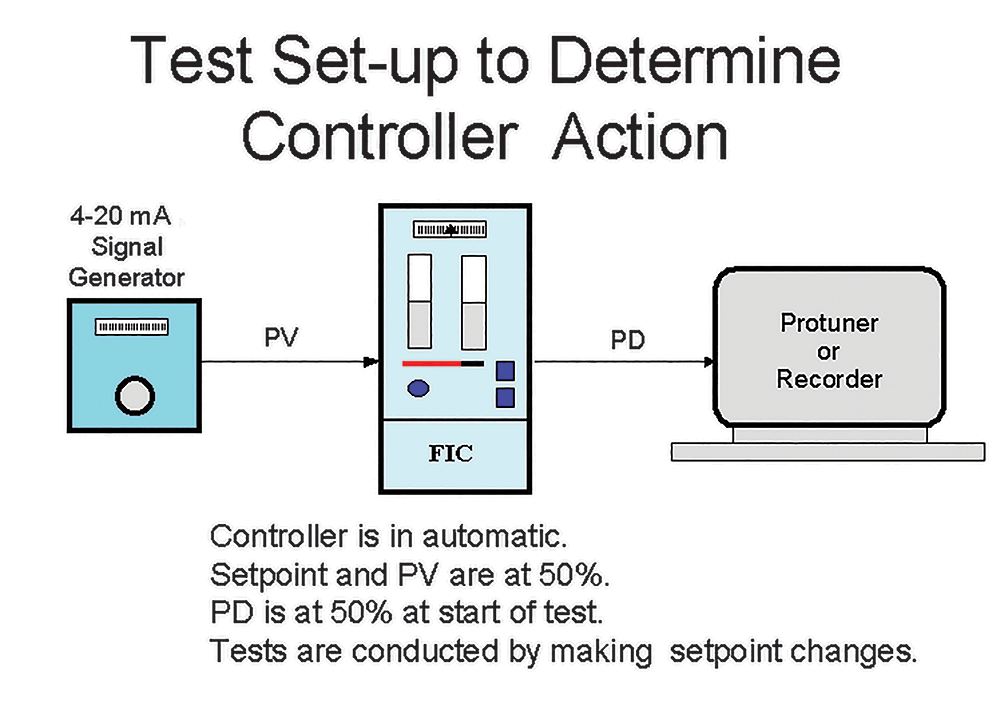 Test Set-up to Determine Controller Action

4-20 mA Signal Generator

PV

FIC

PD

Protuner or Recorder

Controller is in automatic.
Setpoint and PV are at 50%.
PD is at 50% at start of test.
Tests are conducted by making setpoint changes.